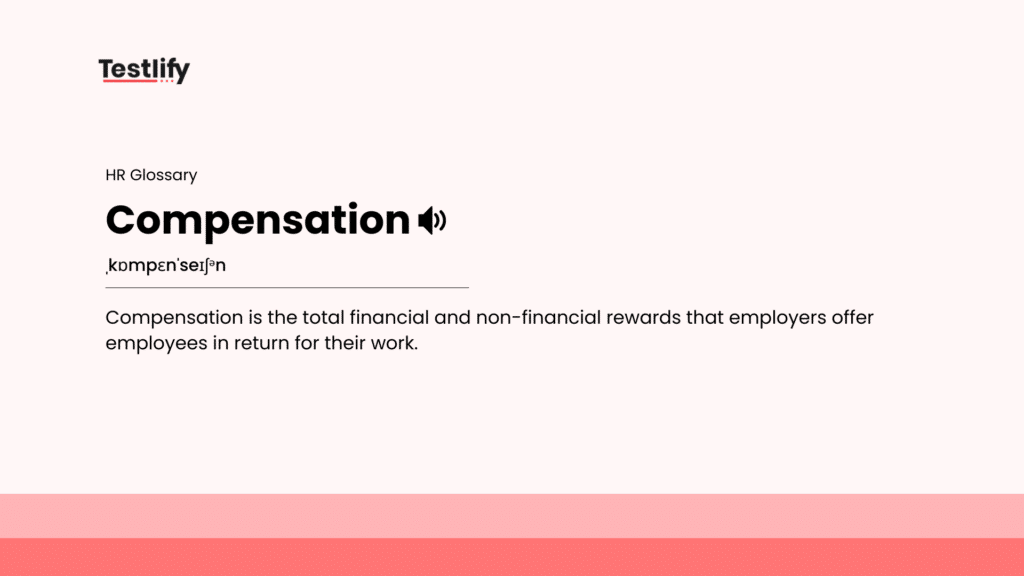 Testlify

HR Glossary

Compensation

ˌkɒmpɛnˈseɪʃᵊn

Compensation is the total financial and non-financial rewards that employers offer employees in return for their work.